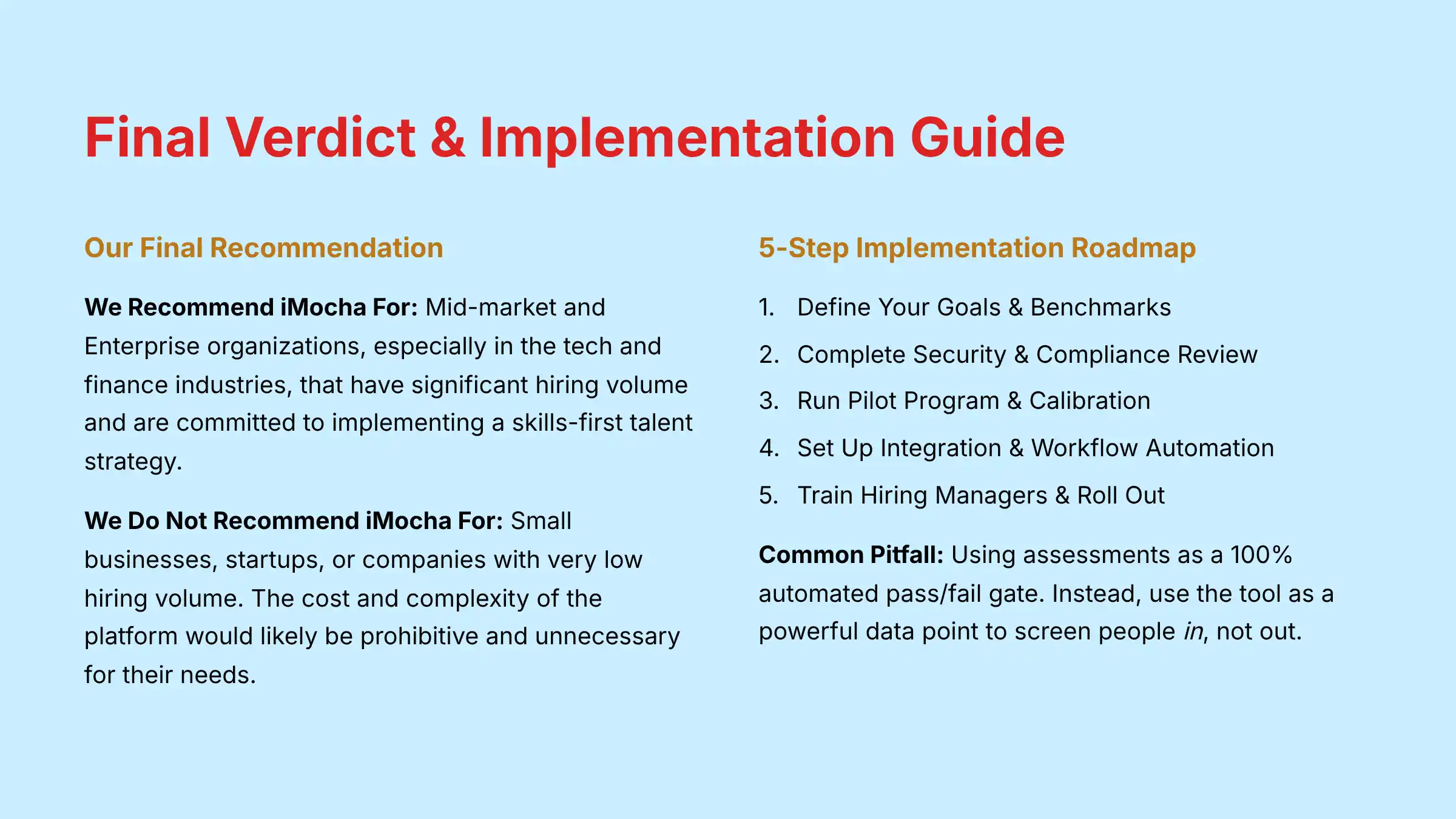 Final Verdict & Implementation Guide

Our Final Recommendation

We Recommend iMocha For: Mid-market and Enterprise organizations, especially in the tech and finance industries, that have significant hiring volume and are committed to implementing a skills-first talent strategy.

We Do Not Recommend iMocha For: Small businesses, startups, or companies with very low hiring volume. The cost and complexity of the platform would likely be prohibitive and unnecessary for their needs.

5-Step Implementation Roadmap

1. Define Your Goals & Benchmarks
2. Complete Security & Compliance Review
3. Run Pilot Program & Calibration
4. Set Up Integration & Workflow Automation
5. Train Hiring Managers & Roll Out

Common Pitfall: Using assessments as a 100% automated pass/fail gate. Instead, use the tool as a powerful data point to screen people in, not out.